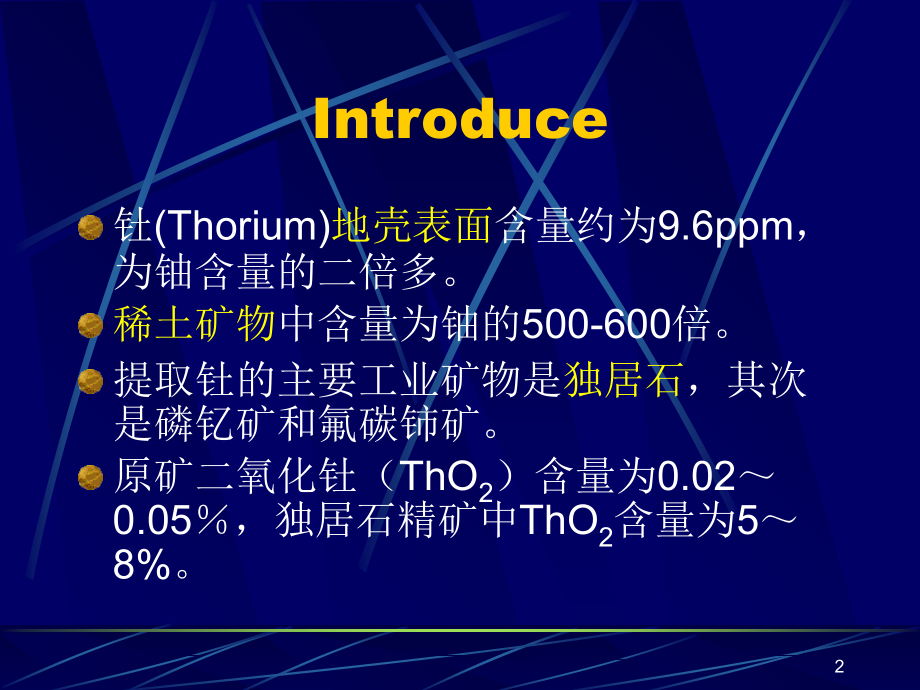 Introduce

钍(Thorium)地壳表面含量约为9.6ppm，为铀含量的二倍多。

稀土矿物中含量为铀的500-600倍。

提取钍的主要工业矿物是独居石，其次是磷钇矿和氟碳铈矿。

原矿二氧化钍（$ThO_2$）含量为0.02～0.05％，独居石精矿中$ThO_2$含量为5～8%。

2